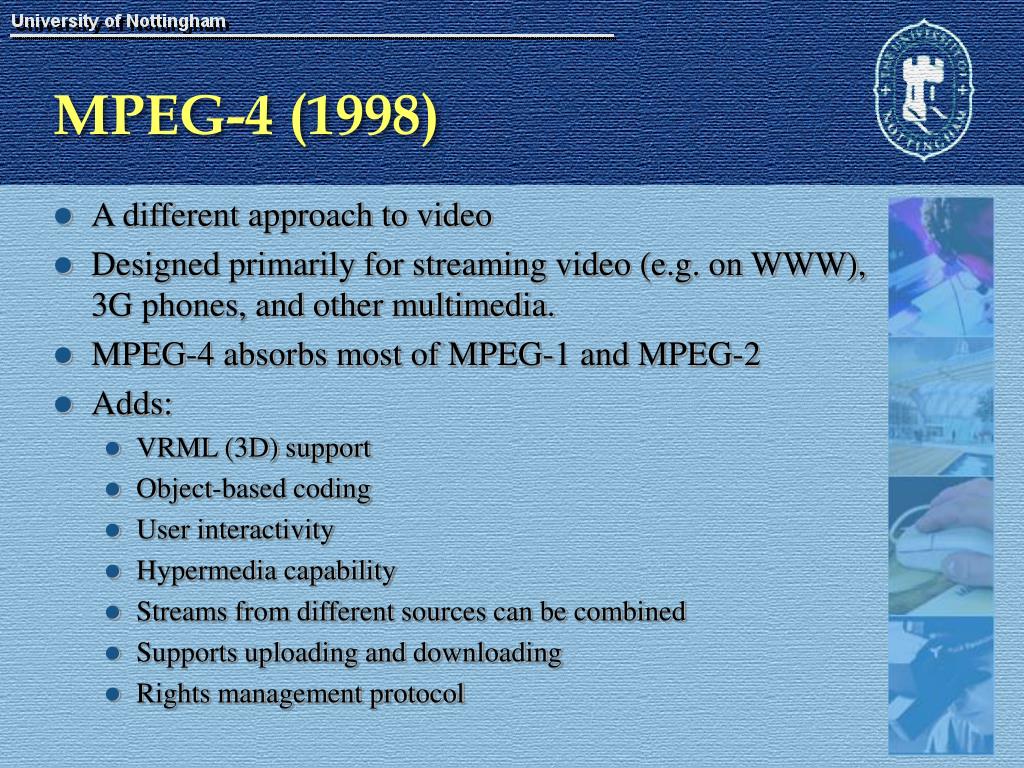 University of Nottingham

THE UNIVERSITY OF NOTTINGHAM

MPEG-4 (1998)

- A different approach to video
- Designed primarily for streaming video (e.g. on WWW), 3G phones, and other multimedia.
- MPEG-4 absorbs most of MPEG-1 and MPEG-2
- Adds:
  - VRML (3D) support
  - Object-based coding
  - User interactivity
  - Hypermedia capability
  - Streams from different sources can be combined
  - Supports uploading and downloading
  - Rights management protocol